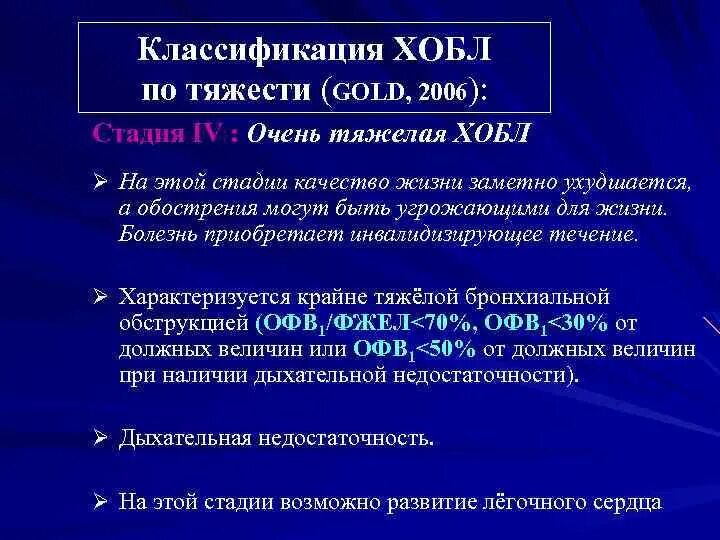 Классификация ХОБЛ по тяжести (GOLD, 2006):

Стадия IV : Очень тяжелая ХОБЛ

➢ На этой стадии качество жизни заметно ухудшается, а обострения могут быть угрожающими для жизни. Болезнь приобретает инвалидизирующее течение.

➢ Характеризуется крайне тяжёлой бронхиальной обструкцией (ОФВ$_1$/ФЖЕЛ<70%, ОФВ$_1$<30% от должных величин или ОФВ$_1$<50% от должных величин при наличии дыхательной недостаточности).

➢ Дыхательная недостаточность.

➢ На этой стадии возможно развитие лёгочного сердца